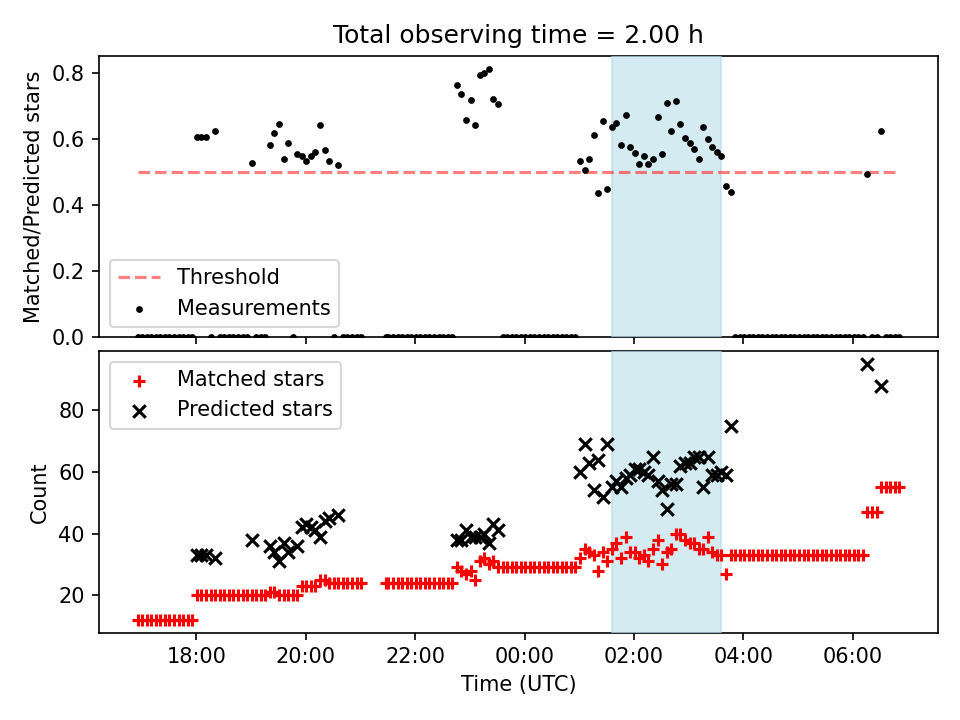 Total observing time = 2.00 h

Matched/Predicted stars

0.8
0.6
0.4
0.2
0.0

Threshold
Measurements

Matched stars
Predicted stars

Count

80
60
40
20

18:00
20:00
22:00
00:00
02:00
04:00
06:00

Time (UTC)